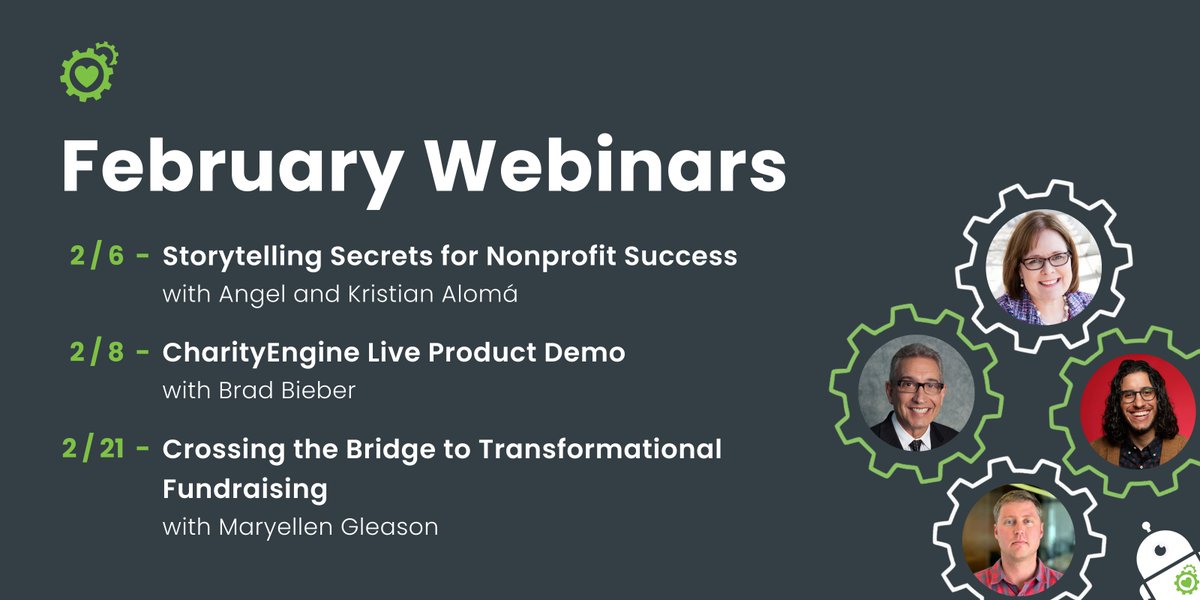 February Webinars

2 / 6 - Storytelling Secrets for Nonprofit Success
with Angel and Kristian Alomá

2 / 8 - CharityEngine Live Product Demo
with Brad Bieber

2 / 21 - Crossing the Bridge to Transformational Fundraising
with Maryellen Gleason